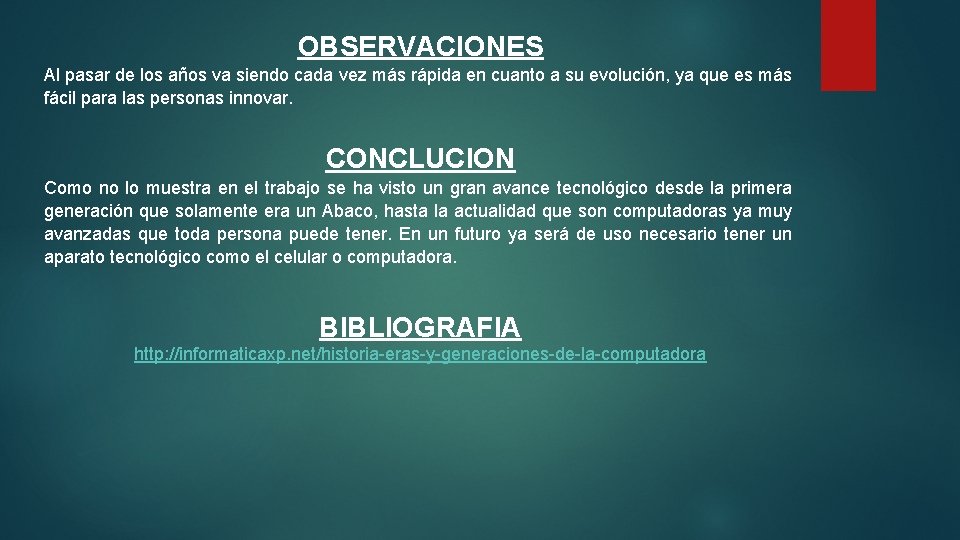 OBSERVACIONES

Al pasar de los años va siendo cada vez más rápida en cuanto a su evolución, ya que es más fácil para las personas innovar.

CONCLUCION

Como no lo muestra en el trabajo se ha visto un gran avance tecnológico desde la primera generación que solamente era un Abaco, hasta la actualidad que son computadoras ya muy avanzadas que toda persona puede tener. En un futuro ya será de uso necesario tener un aparato tecnológico como el celular o computadora.

BIBLIOGRAFIA

http://informaticaxp.net/historia-eras-y-generaciones-de-la-computadora